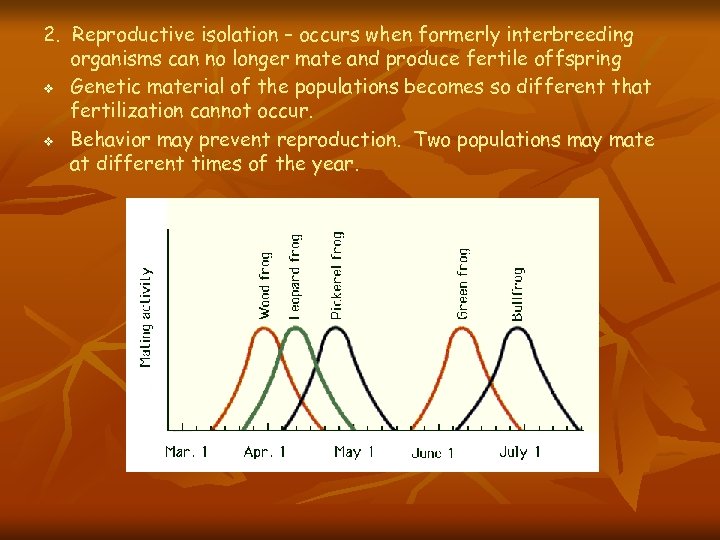 2. Reproductive isolation – occurs when formerly interbreeding organisms can no longer mate and produce fertile offspring

❖ Genetic material of the populations becomes so different that fertilization cannot occur.

❖ Behavior may prevent reproduction. Two populations may mate at different times of the year.

Mating activity

Wood frog

Leopard frog

Pickerel frog

Green frog

Bullfrog

Mar. 1

Apr. 1

May 1

June 1

July 1